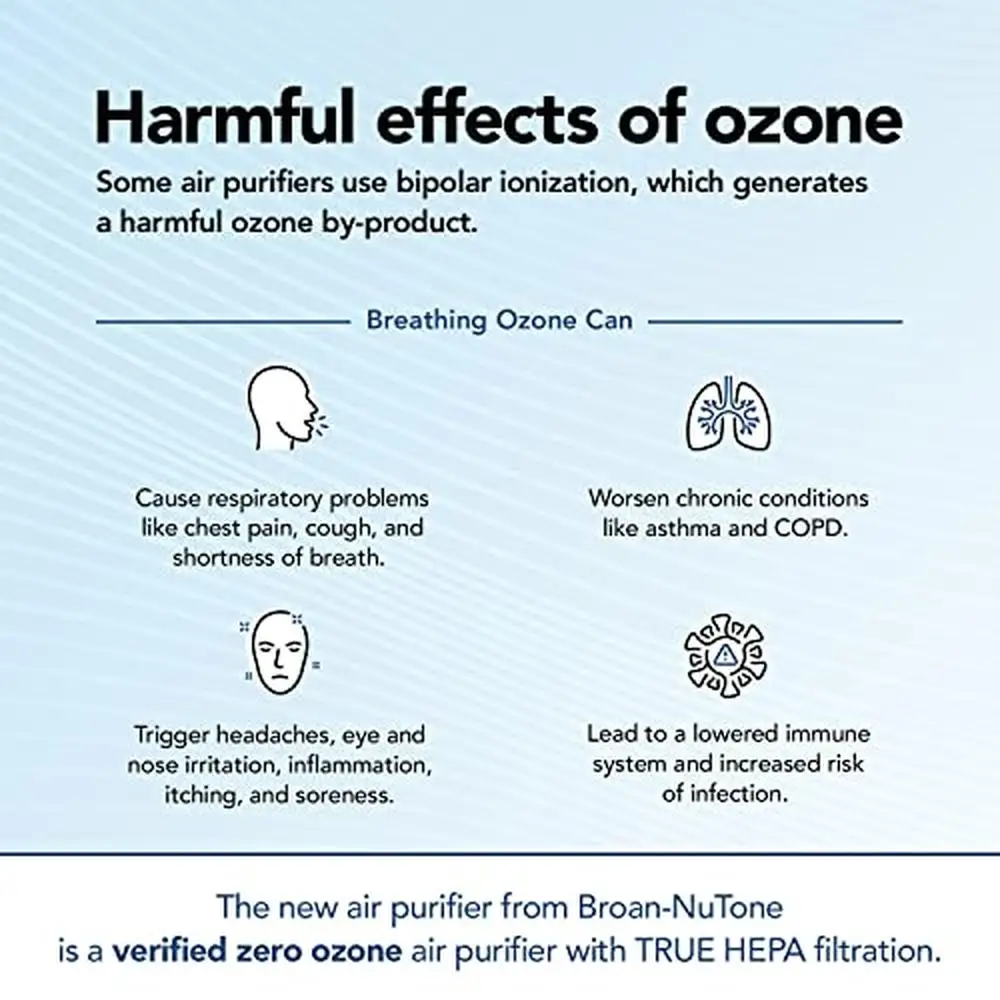 Harmful effects of ozone

Some air purifiers use bipolar ionization, which generates a harmful ozone by-product.

Breathing Ozone Can

Cause respiratory problems like chest pain, cough, and shortness of breath.

Worsen chronic conditions like asthma and COPD.

Trigger headaches, eye and nose irritation, inflammation, itching, and soreness.

Lead to a lowered immune system and increased risk of infection.

The new air purifier from Broan-NuTone is a verified zero ozone air purifier with TRUE HEPA filtration.